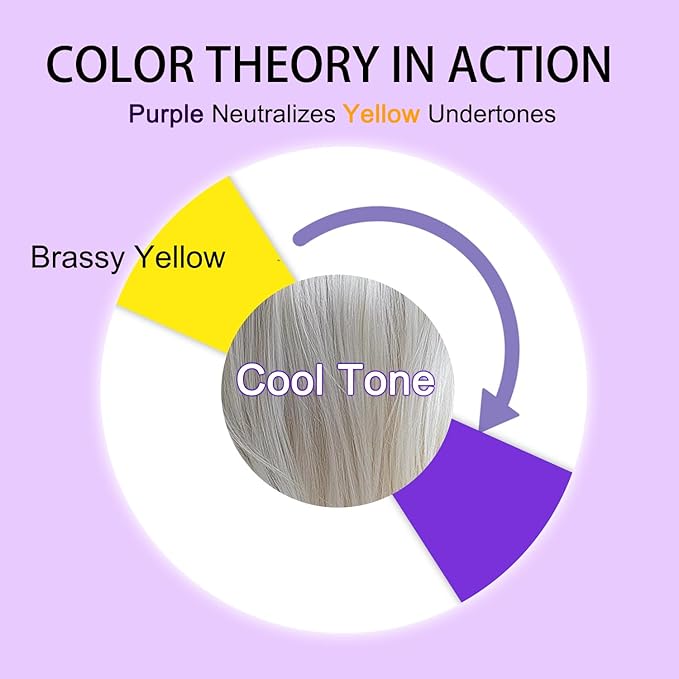 COLOR THEORY IN ACTION

Purple Neutralizes Yellow Undertones

Brassy Yellow

Cool Tone